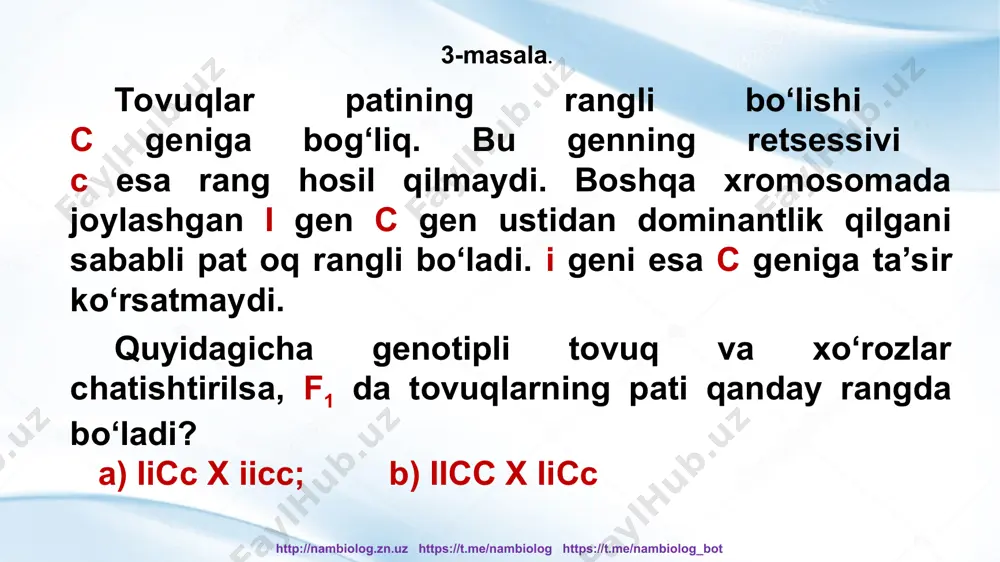 3-masala.

Tovuqlar patining rangli bo‘lishi C geniga bog‘liq. Bu genning retsessivi c esa rang hosil qilmaydi. Boshqa xromosomada joylashgan I gen C gen ustidan dominantlik qilgani sababli pat oq rangli bo‘ladi. i geni esa C geniga ta’sir ko‘rsatmaydi.

Quyidagicha genotipli tovuq va xo‘rozlar chatishtirilsa, $F_1$ da tovuqlarning pati qanday rangda bo‘ladi?

a) IiCc X iicc; b) IICC X IiCc

FaylHub.uz

http://nambiolog.zn.uz https://t.me/nambiolog https://t.me/nambiolog_bot